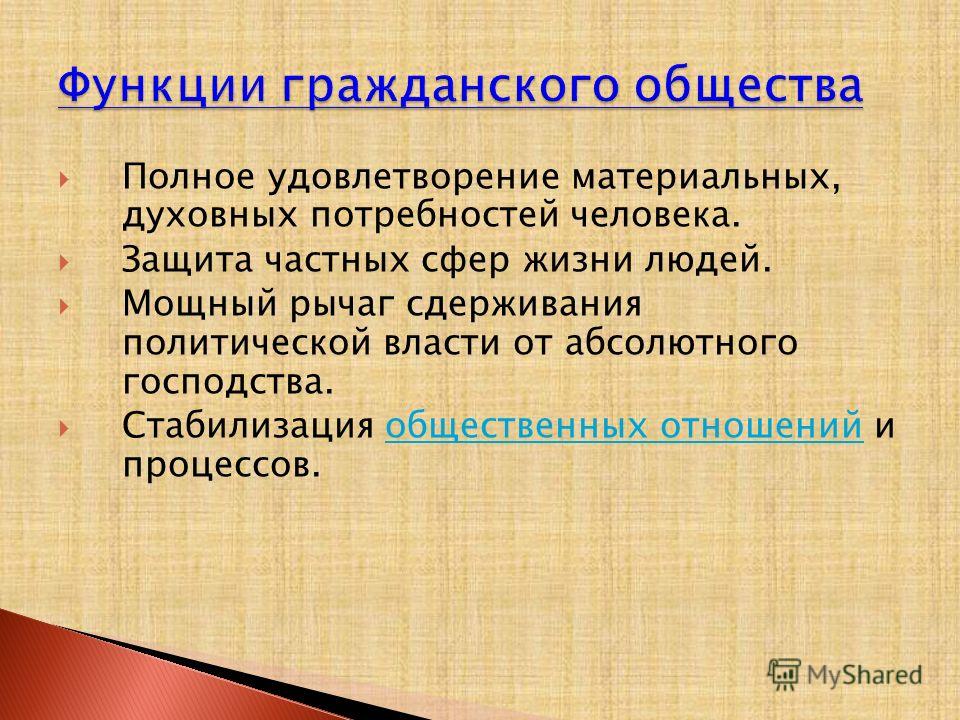 Функции гражданского общества

Полное удовлетворение материальных, духовных потребностей человека.

Защита частных сфер жизни людей.

Мощный рычаг сдерживания политической власти от абсолютного господства.

Стабилизация общественных отношений и процессов.

MyShared